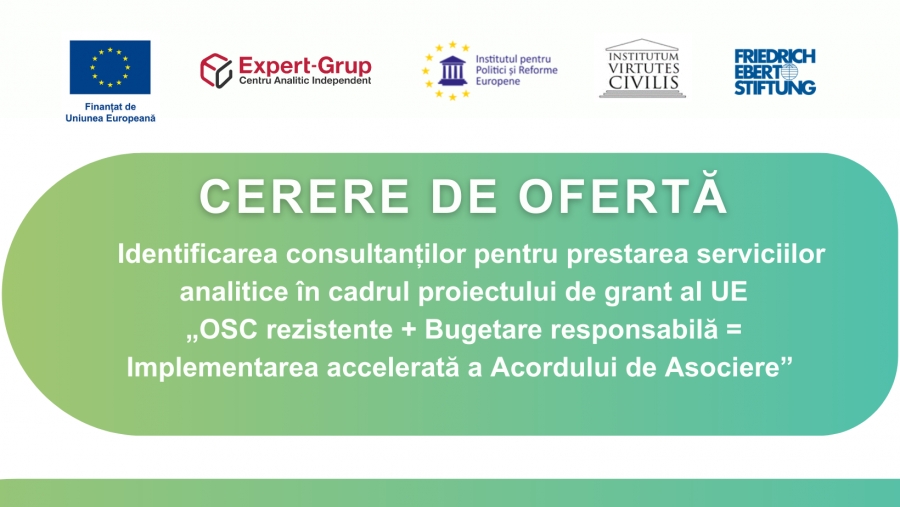 Finanțat de Uniunea Europeană

Expert-Grup
Centru Analitic Independent

Institutul pentru Politici și Reforme Europene

INSTITUTUM VIRTUTES CIVILIS

FRIEDRICH EBERT STIFTUNG

CERERE DE OFERTĂ

Identificarea consultanților pentru prestarea serviciilor analitice în cadrul proiectului de grant al UE „OSC rezistente + Bugetare responsabilă = Implementarea accelerată a Acordului de Asociere”